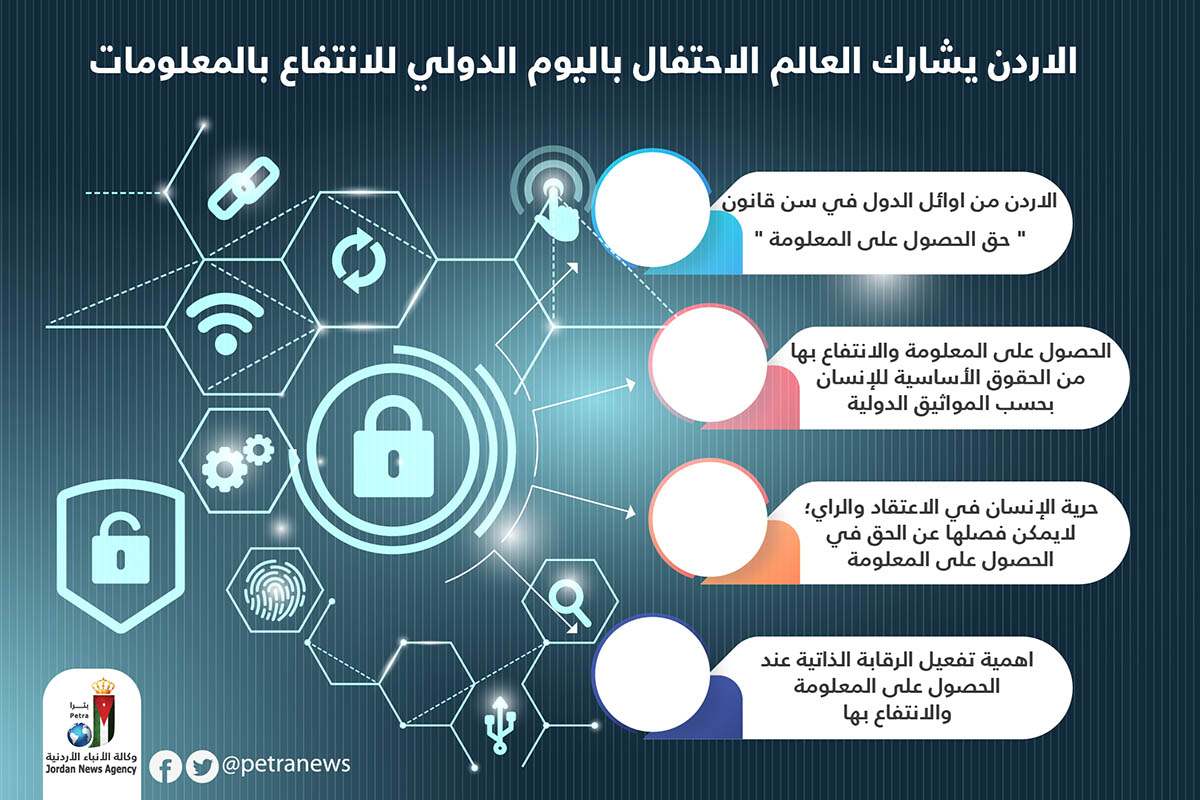 الاردن يشارك العالم الاحتفال باليوم الدولي للانتفاع بالمعلومات

الاردن من اوائل الدول في سن قانون " حق الحصول على المعلومة "

الحصول على المعلومة والانتفاع بها من الحقوق الأساسية للإنسان بحسب المواثيق الدولية

حرية الإنسان في الاعتقاد والراي؛ لايمكن فصلها عن الحق في الحصول على المعلومة

اهمية تفعيل الرقابة الذاتية عند الحصول على المعلومة والانتفاع بها

بترا
Petra
وكالة الأنباء الأردنية
Jordan News Agency

@petranews